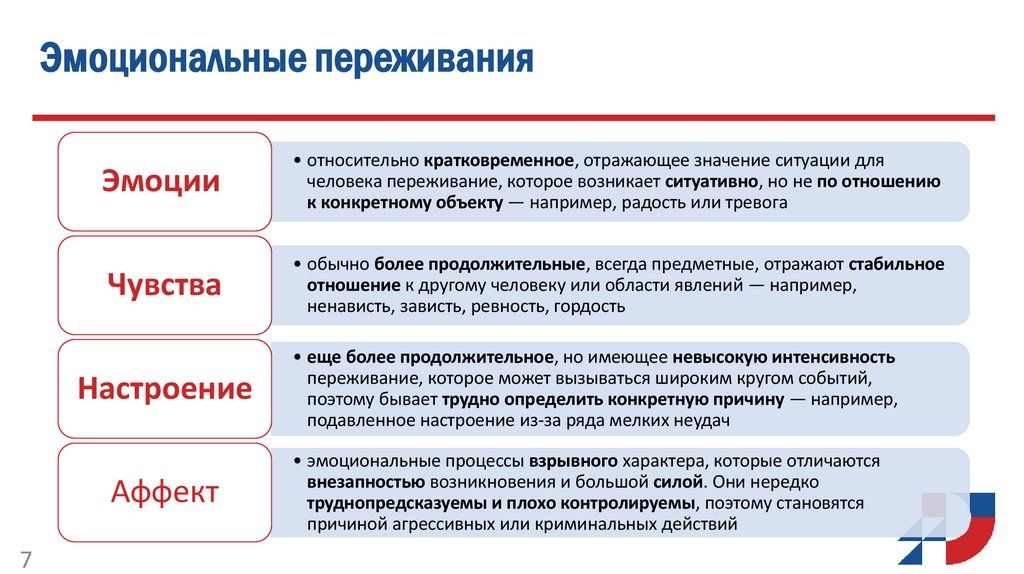 Эмоциональные переживания

Эмоции

• относительно кратковременное, отражающее значение ситуации для человека переживание, которое возникает ситуативно, но не по отношению к конкретному объекту — например, радость или тревога

Чувства

• обычно более продолжительные, всегда предметные, отражают стабильное отношение к другому человеку или области явлений — например, ненависть, зависть, ревность, гордость

Настроение

• еще более продолжительное, но имеющее невысокую интенсивность переживание, которое может вызываться широким кругом событий, поэтому бывает трудно определить конкретную причину — например, подавленное настроение из-за ряда мелких неудач

Аффект

• эмоциональные процессы взрывного характера, которые отличаются внезапностью возникновения и большой силой. Они нередко труднопредсказуемы и плохо контролируемы, поэтому становятся причиной агрессивных или криминальных действий

7